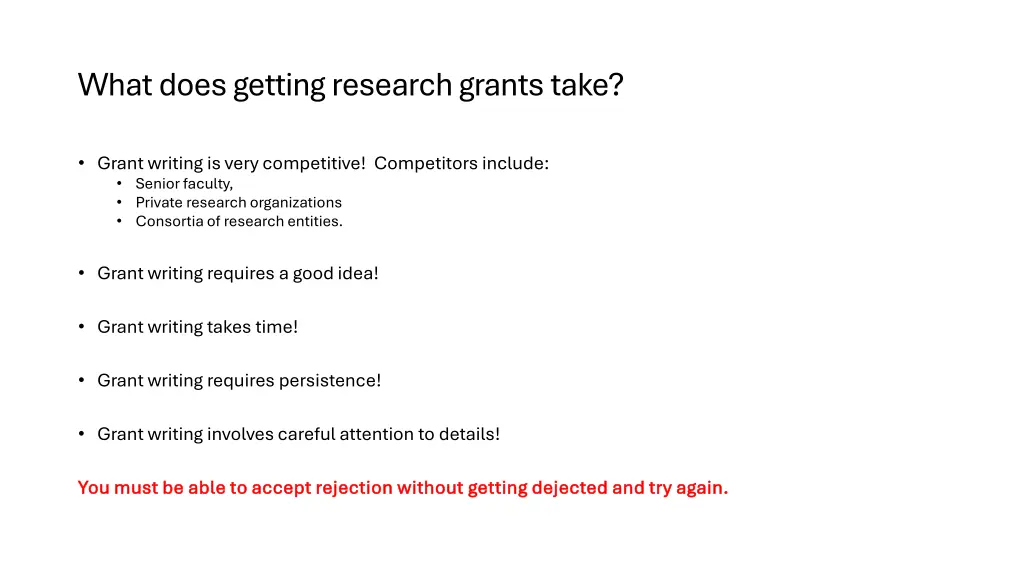 What does getting research grants take?

• Grant writing is very competitive! Competitors include:
  • Senior faculty,
  • Private research organizations
  • Consortia of research entities.

• Grant writing requires a good idea!

• Grant writing takes time!

• Grant writing requires persistence!

• Grant writing involves careful attention to details!

You must be able to accept rejection without getting dejected and try again.